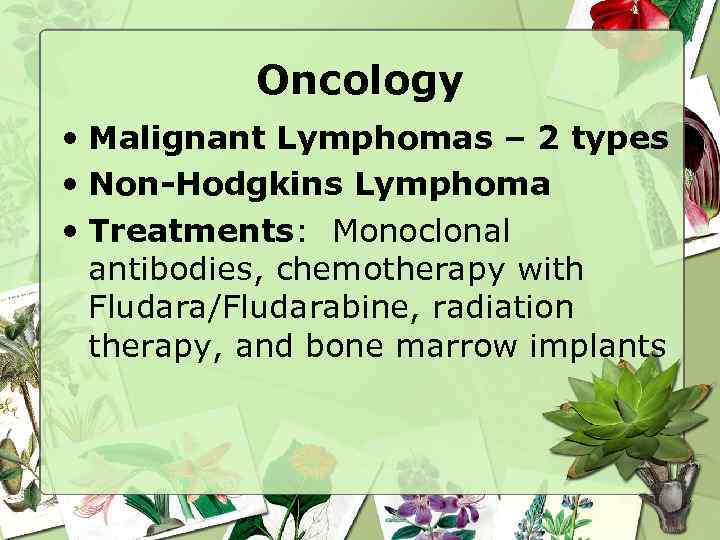 Oncology

• Malignant Lymphomas – 2 types
• Non-Hodgkins Lymphoma
• Treatments: Monoclonal antibodies, chemotherapy with Fludara/Fludarabine, radiation therapy, and bone marrow implants